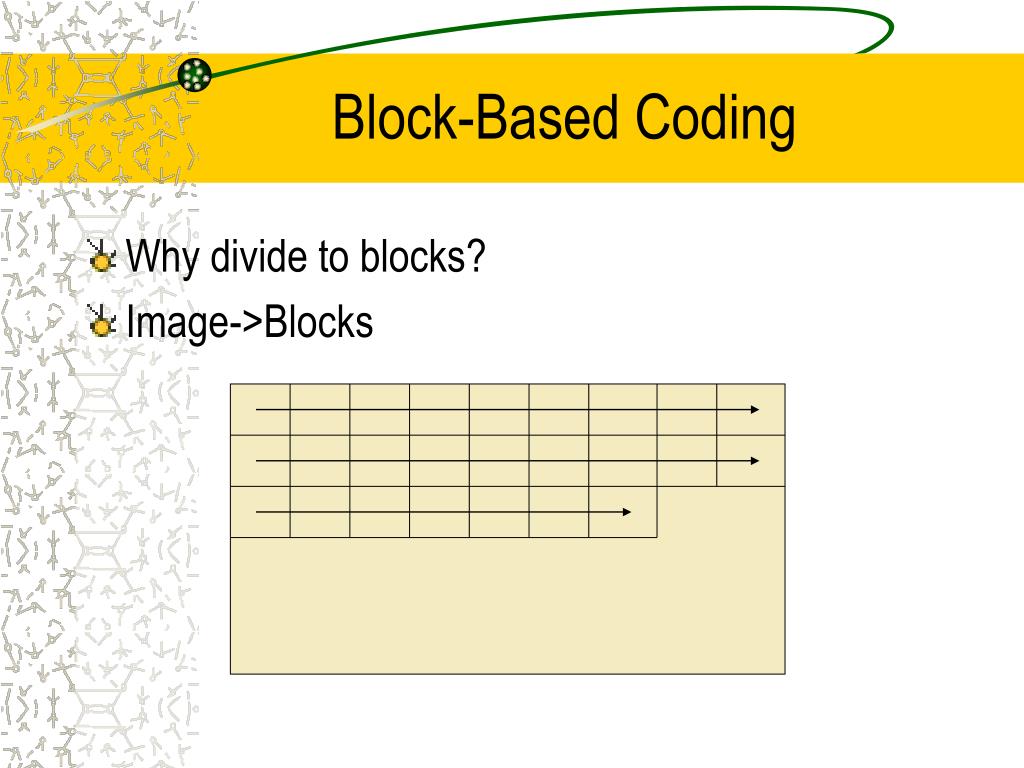 Block-Based Coding

Why divide to blocks?
Image->Blocks